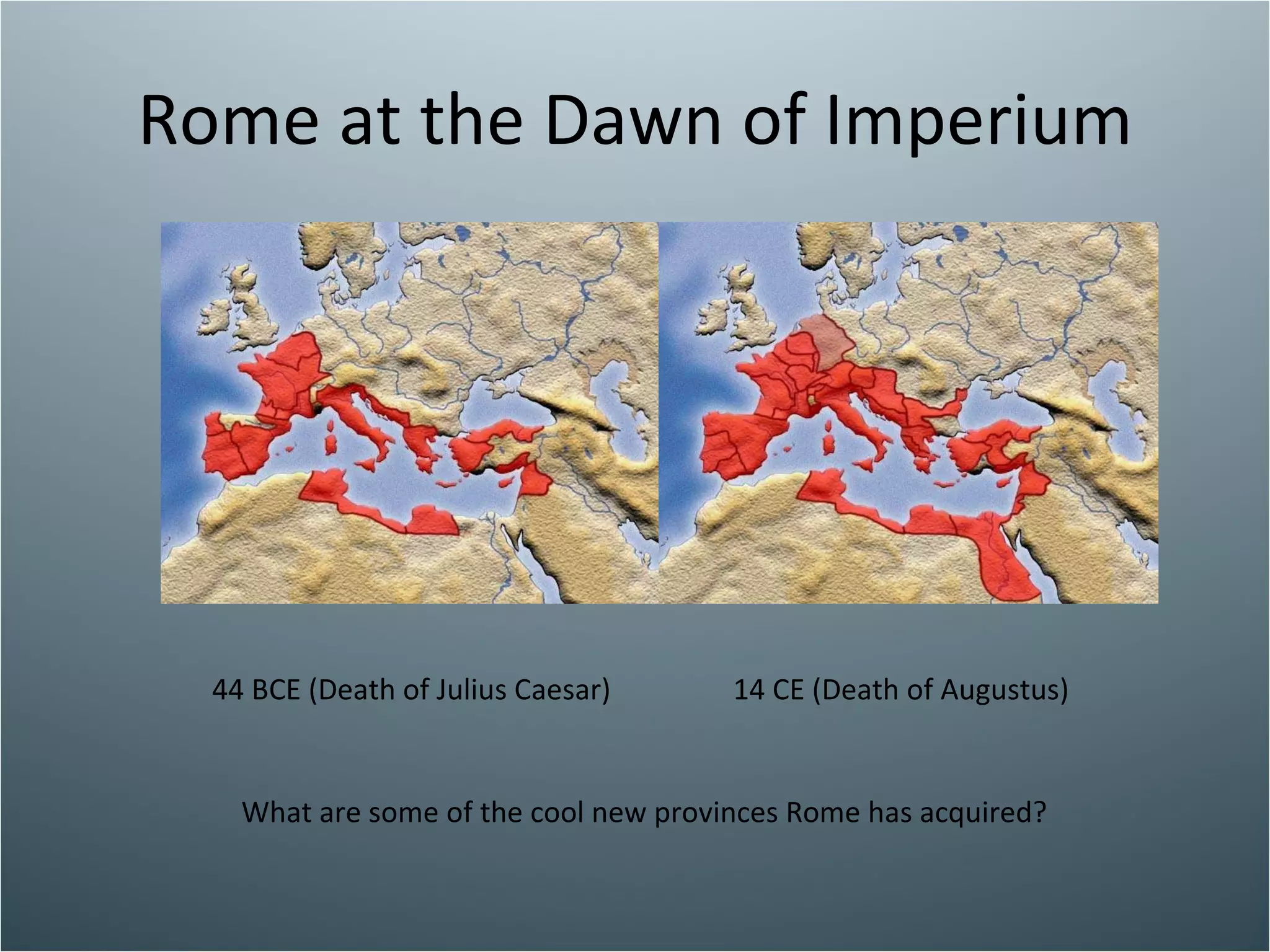 Rome at the Dawn of Imperium

44 BCE (Death of Julius Caesar)

14 CE (Death of Augustus)

What are some of the cool new provinces Rome has acquired?